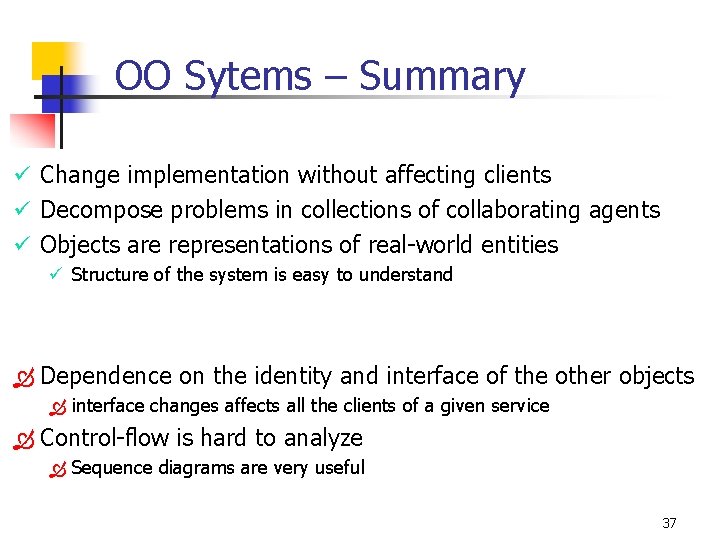 OO Sytems – Summary

✓ Change implementation without affecting clients
✓ Decompose problems in collections of collaborating agents
✓ Objects are representations of real-world entities
✓ Structure of the system is easy to understand

Dependence on the identity and interface of the other objects
interface changes affects all the clients of a given service
Control-flow is hard to analyze
Sequence diagrams are very useful

37